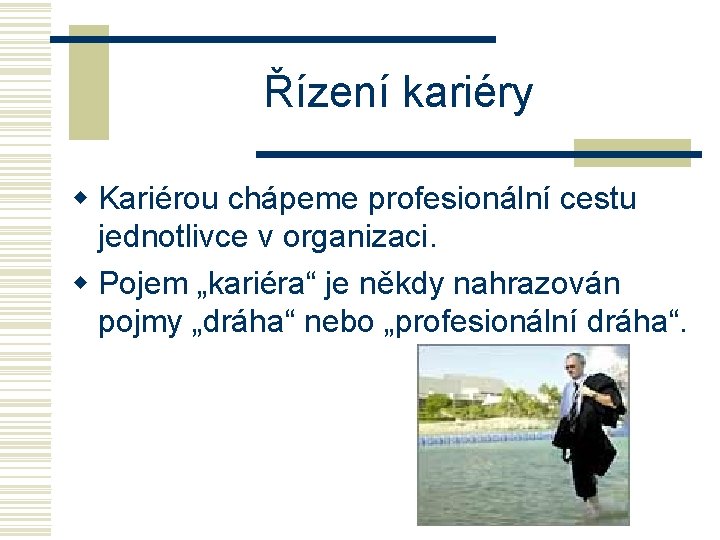 Řízení kariéry

Kariérou chápeme profesionální cestu jednotlivce v organizaci.

Pojem „kariéra“ je někdy nahrazován pojmy „dráha“ nebo „profesionální dráha“.